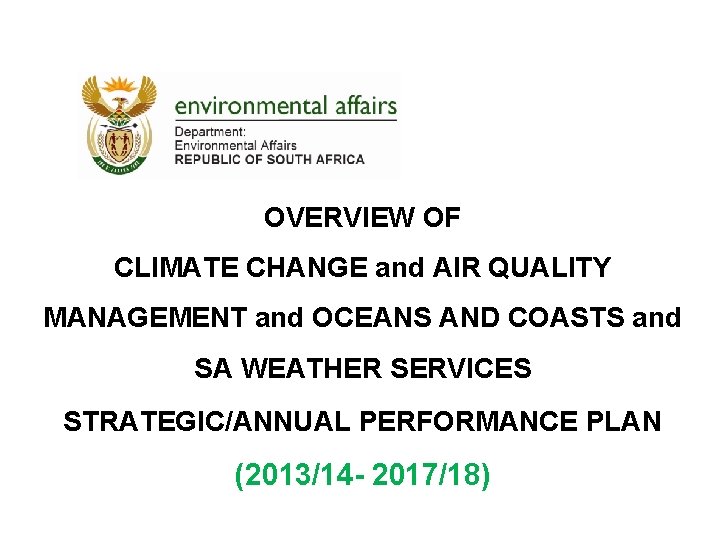 environmental affairs

Department:
Environmental Affairs
REPUBLIC OF SOUTH AFRICA

OVERVIEW OF
CLIMATE CHANGE and AIR QUALITY
MANAGEMENT and OCEANS AND COASTS and
SA WEATHER SERVICES
STRATEGIC/ANNUAL PERFORMANCE PLAN
(2013/14- 2017/18)